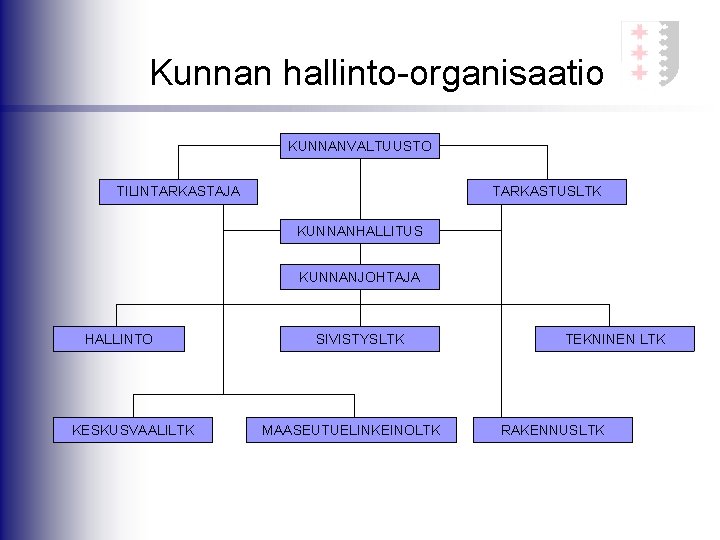 Kunnan hallinto-organisaatio

KUNNANVALTUUSTO

TILINTARKASTAJA

TARKASTUSLTK

KUNNANHALLITUS

KUNNANJOHTAJA

HALLINTO

SIVISTYSLTK

TEKNINEN LTK

KESKUSVAALILTK

MAASEUTUELINKEINOLTK

RAKENNUSLTK